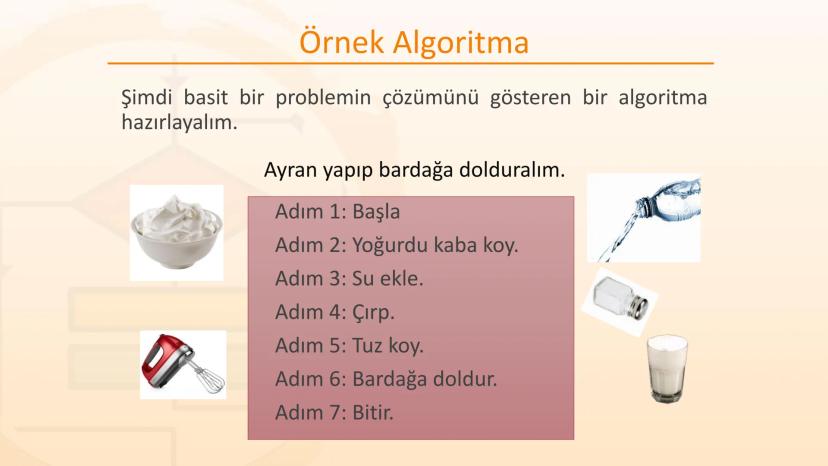 Örnek Algoritma

Şimdi basit bir problemin çözümünü gösteren bir algoritma hazırlayalım.

Ayran yapıp bardağa dolduralım.

Adım 1: Başla
Adım 2: Yoğurdu kaba koy.
Adım 3: Su ekle.
Adım 4: Çırp.
Adım 5: Tuz koy.
Adım 6: Bardağa doldur.
Adım 7: Bitir.